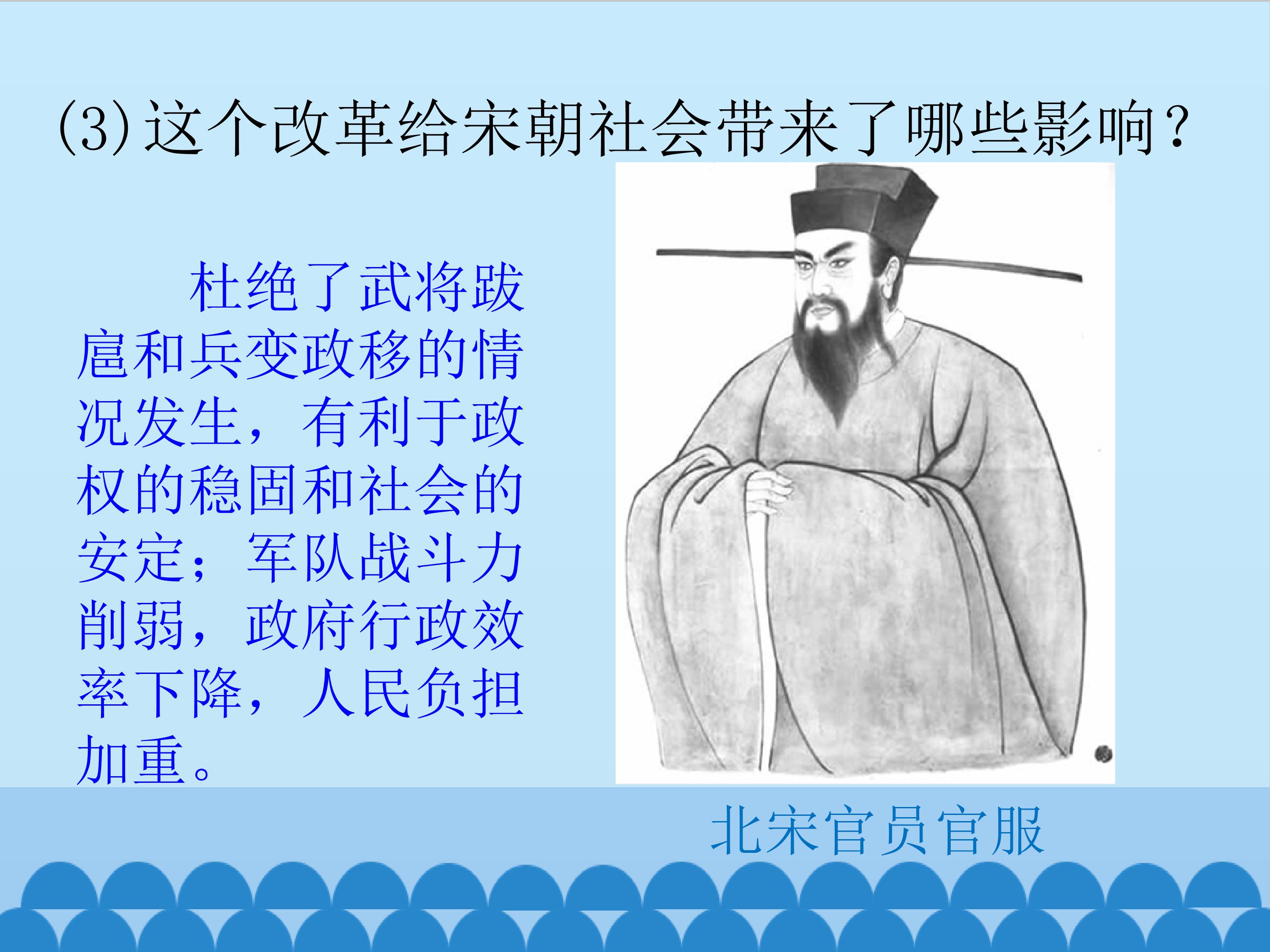 (3)这个改革给宋朝社会带来了哪些影响?

杜绝了武将跋扈和兵变政移的情况发生，有利于政权的稳固和社会的安定；军队战斗力削弱，政府行政效率下降，人民负担加重。

北宋官员官服